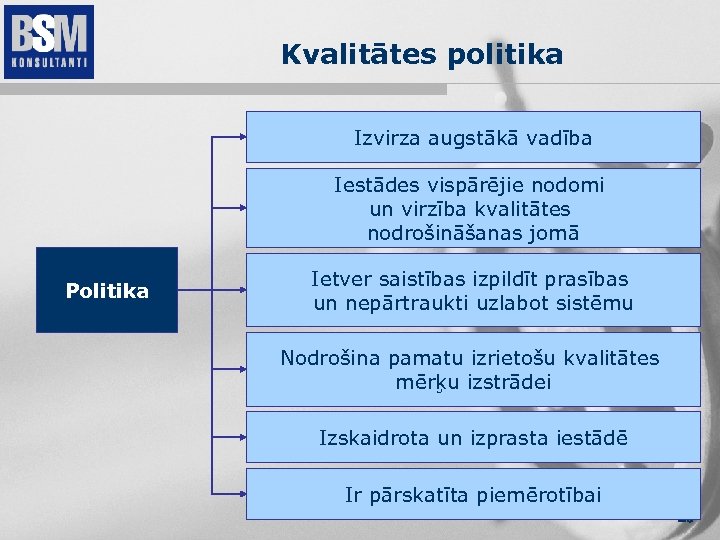 BSM
KONSULTANTI

Kvalitātes politika

Politika

Izvirza augstākā vadība

Iestādes vispārējie nodomi un virzība kvalitātes nodrošināšanas jomā

Ietver saistības izpildīt prasības un nepārtraukti uzlabot sistēmu

Nodrošina pamatu izrietošu kvalitātes mērķu izstrādei

Izskaidrota un izprasta iestādē

Ir pārskatīta piemērotībai